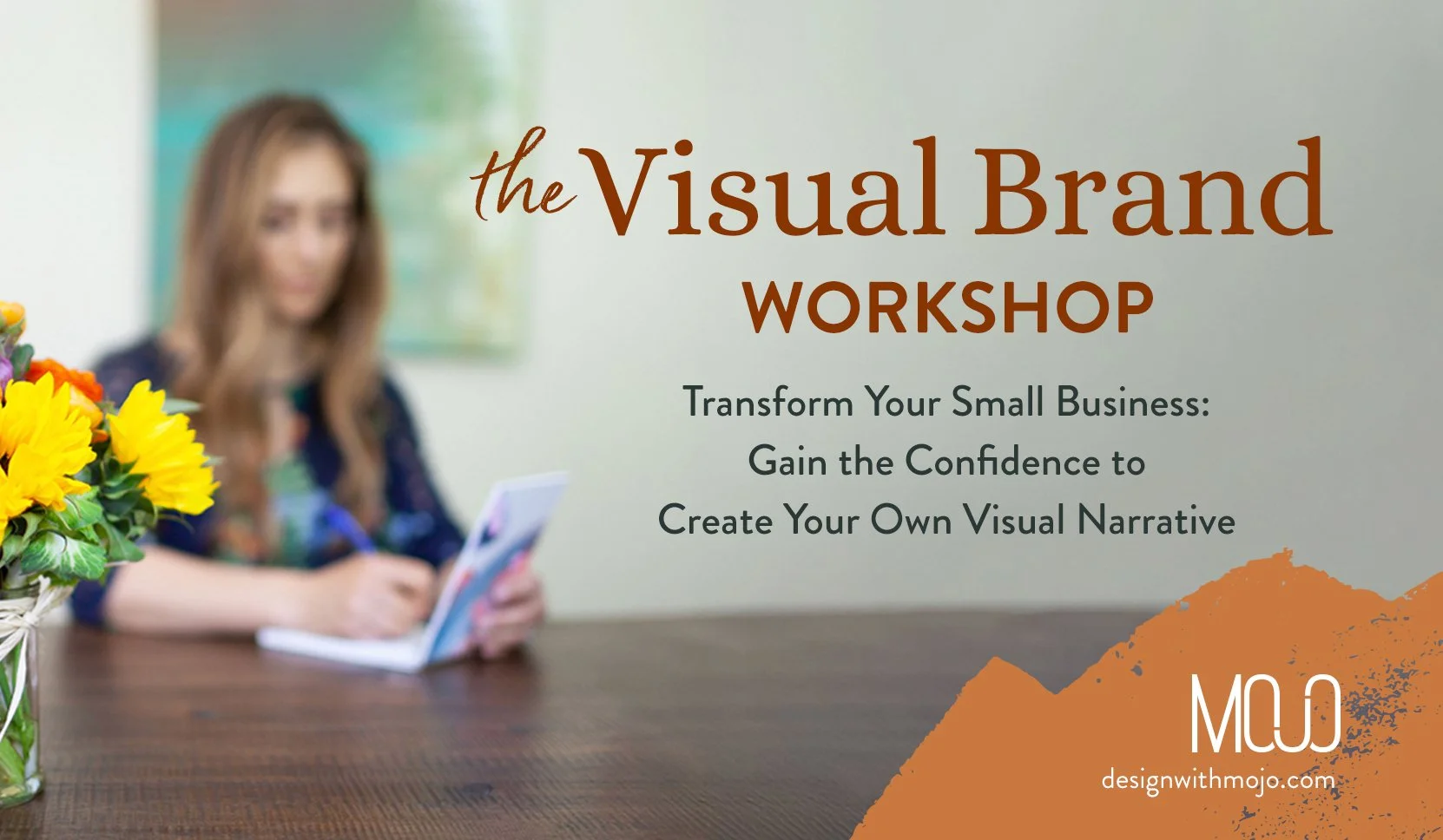 the Visual Brand
WORKSHOP

Transform Your Small Business:
Gain the Confidence to
Create Your Own Visual Narrative

MOJO
designwithmojo.com